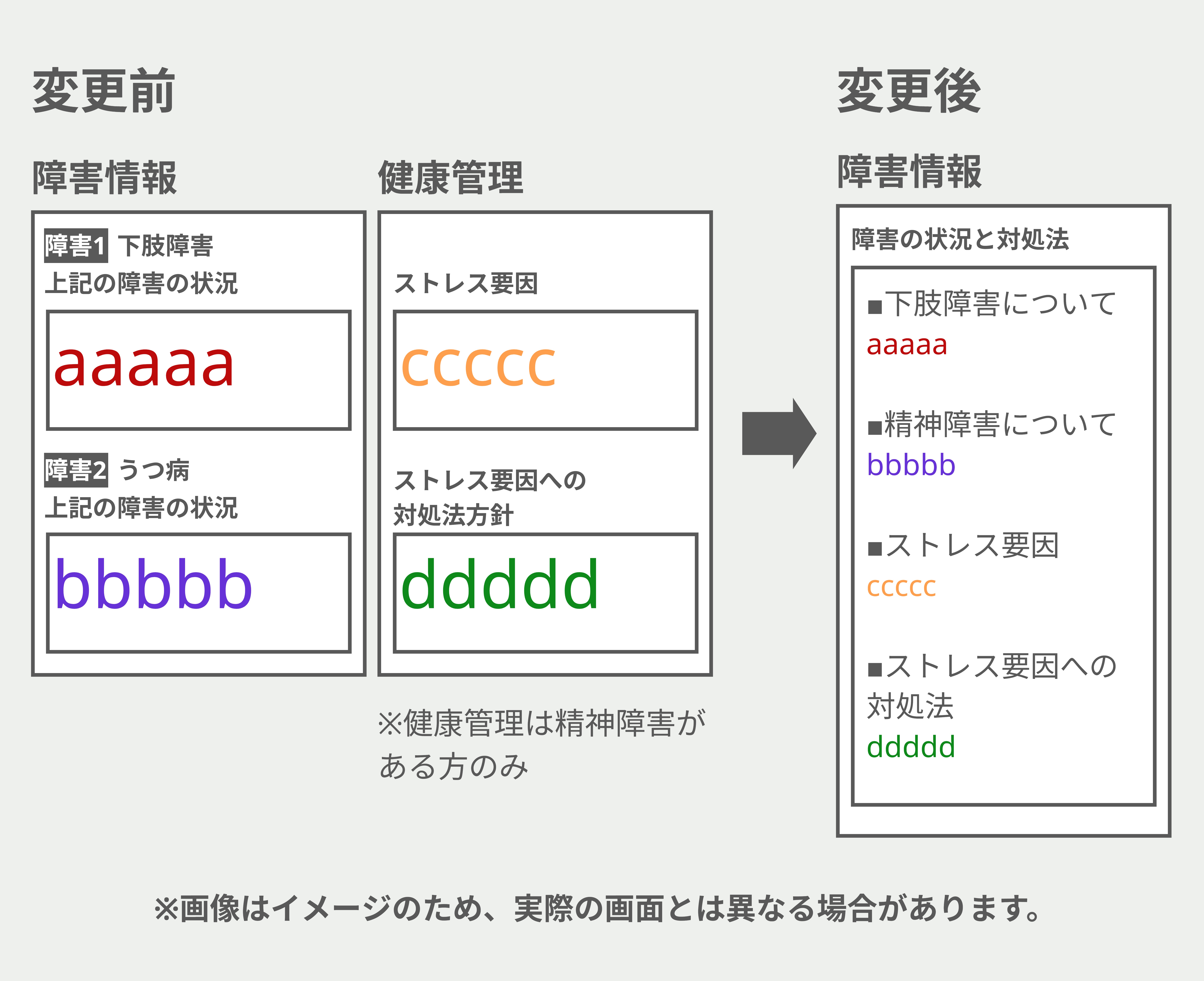 変更前

障害情報

障害1 下肢障害
上記の障害の状況

aaaaa

障害2 うつ病
上記の障害の状況

bbbbb

健康管理

ストレス要因

ccccc

ストレス要因への対処法方針

ddddd

※健康管理は精神障害がある方のみ

変更後

障害情報

障害の状況と対処法

■下肢障害について
aaaaa

■精神障害について
bbbbb

■ストレス要因
ccccc

■ストレス要因への対処法
ddddd

※画像はイメージのため、実際の画面とは異なる場合があります。